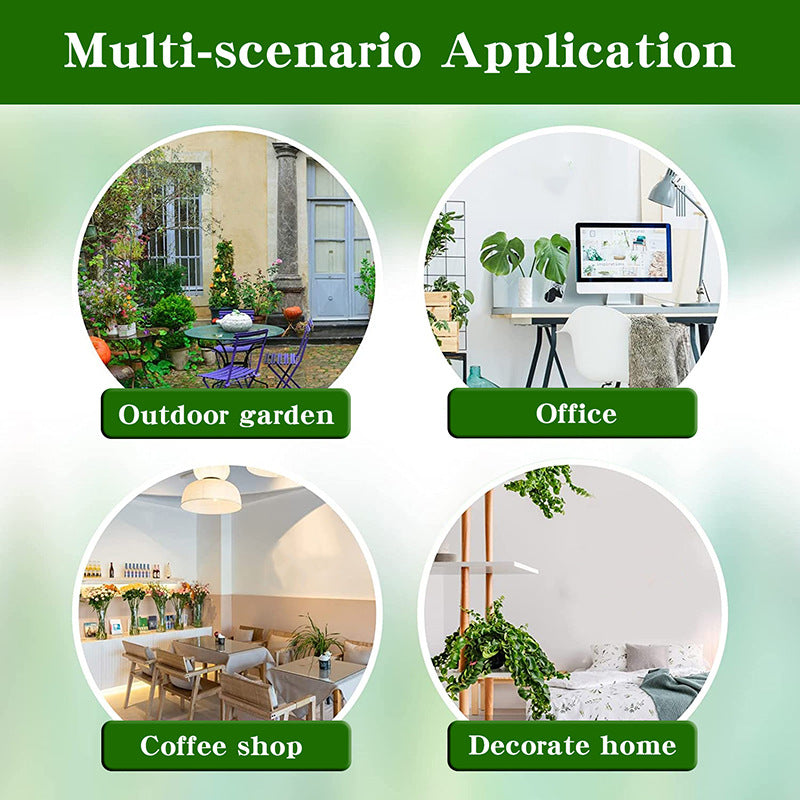 Multi-scenario Application

Outdoor garden

Office

Coffee shop

Decorate home